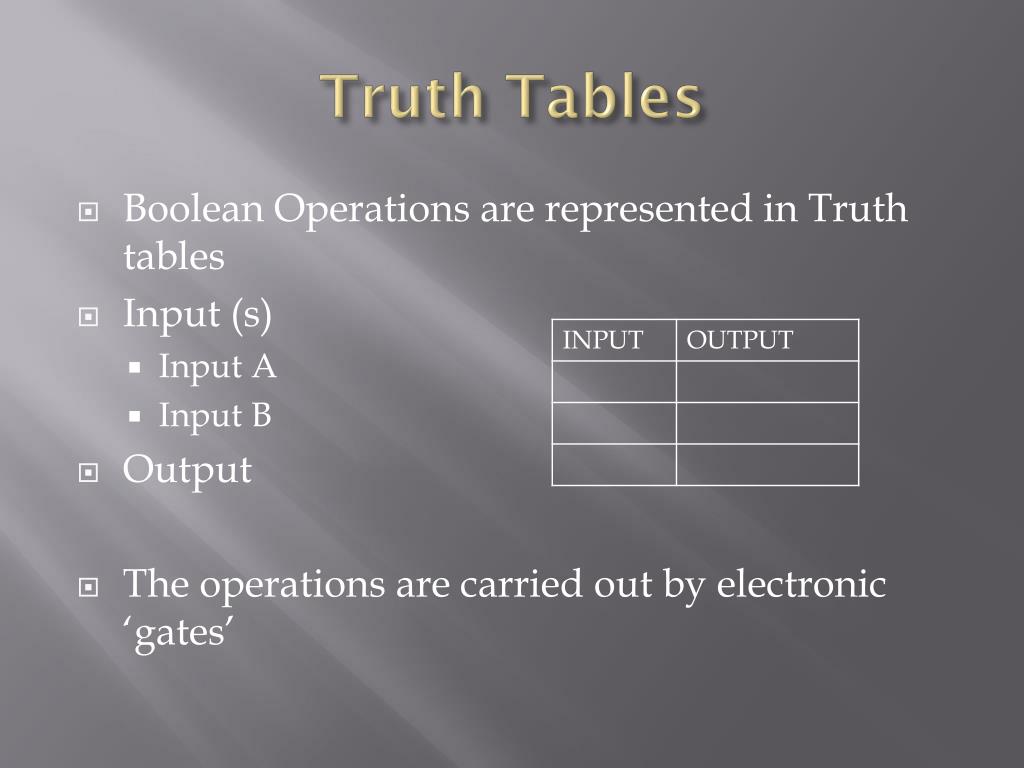 Truth Tables

Boolean Operations are represented in Truth tables

Input (s)

Input A

Input B

Output

| INPUT | OUTPUT |
|---|---|
| | |
| | |
| | |

The operations are carried out by electronic ‘gates’